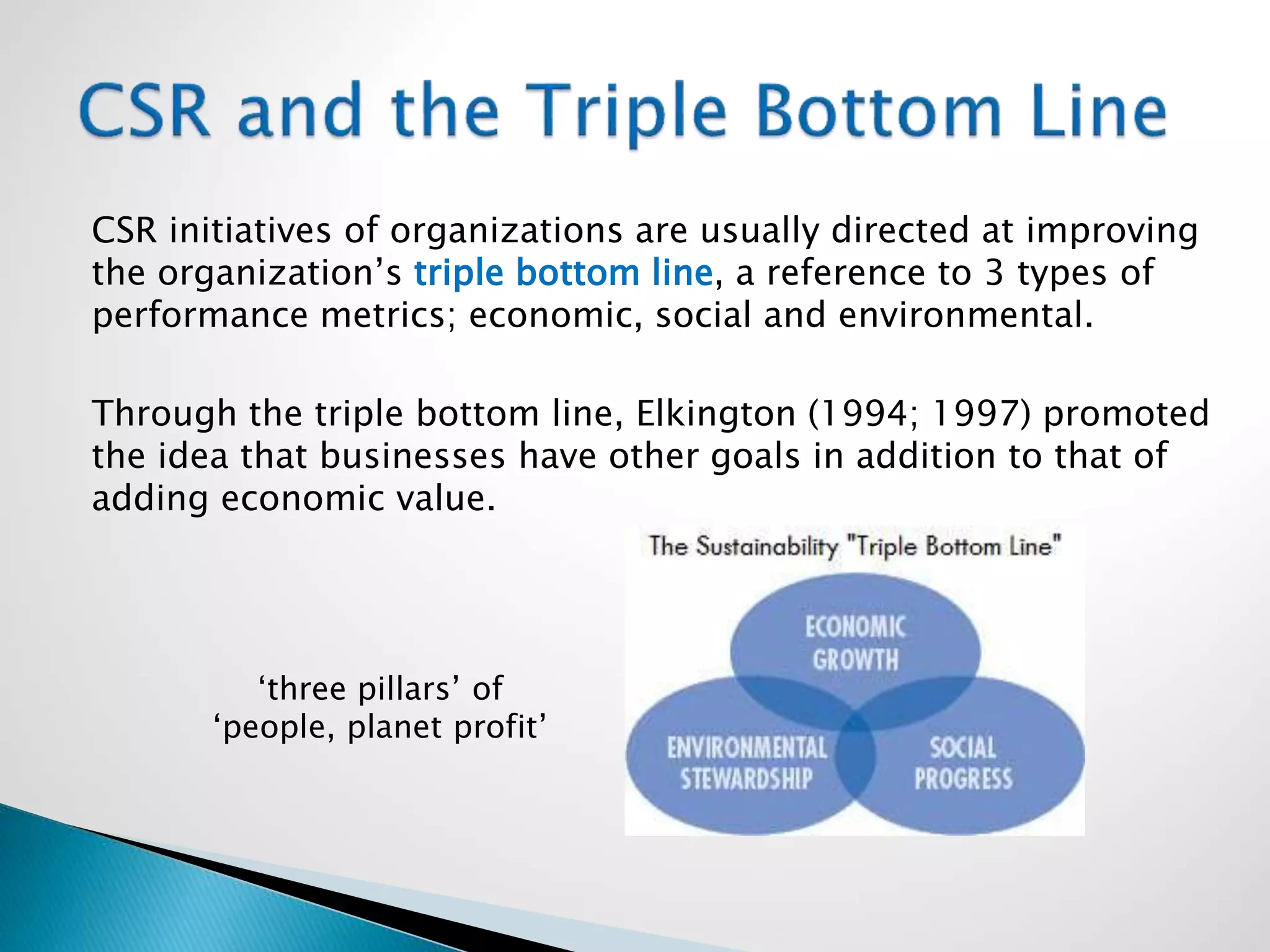 CSR and the Triple Bottom Line

CSR initiatives of organizations are usually directed at improving the organization’s triple bottom line, a reference to 3 types of performance metrics; economic, social and environmental.

Through the triple bottom line, Elkington (1994; 1997) promoted the idea that businesses have other goals in addition to that of adding economic value.

‘three pillars’ of ‘people, planet profit’

The Sustainability "Triple Bottom Line"

ECONOMIC GROWTH

ENVIRONMENTAL STEWARDSHIP

SOCIAL PROGRESS